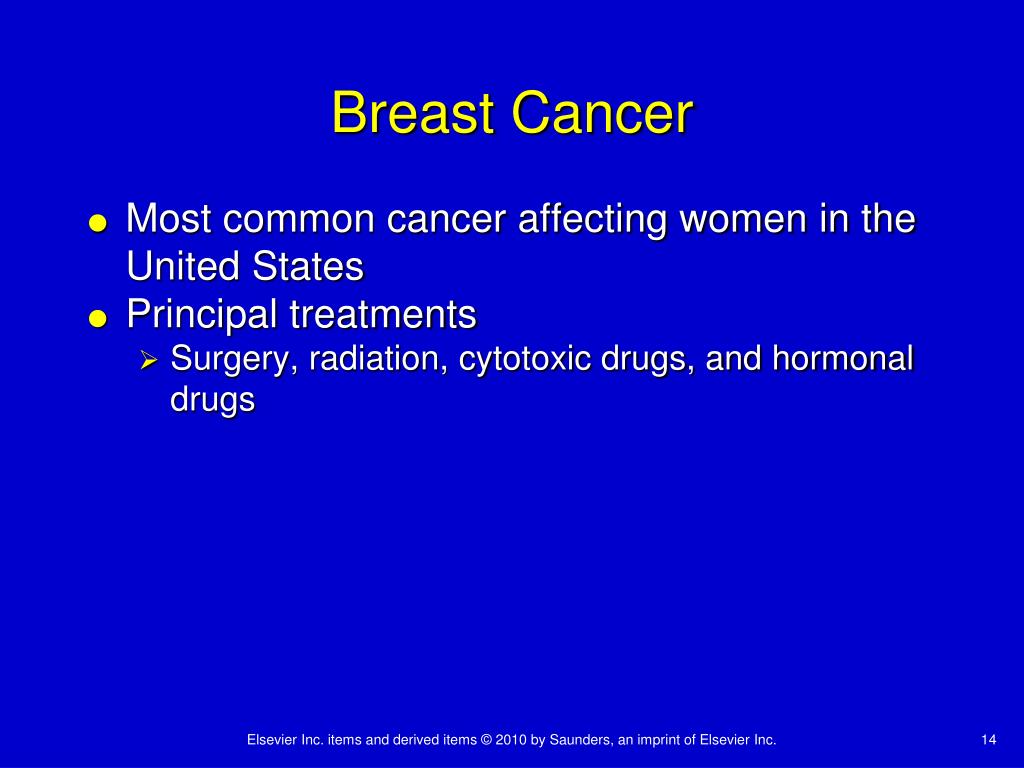 Breast Cancer

- Most common cancer affecting women in the United States
- Principal treatments
  - Surgery, radiation, cytotoxic drugs, and hormonal drugs

Elsevier Inc. items and derived items © 2010 by Saunders, an imprint of Elsevier Inc.

14